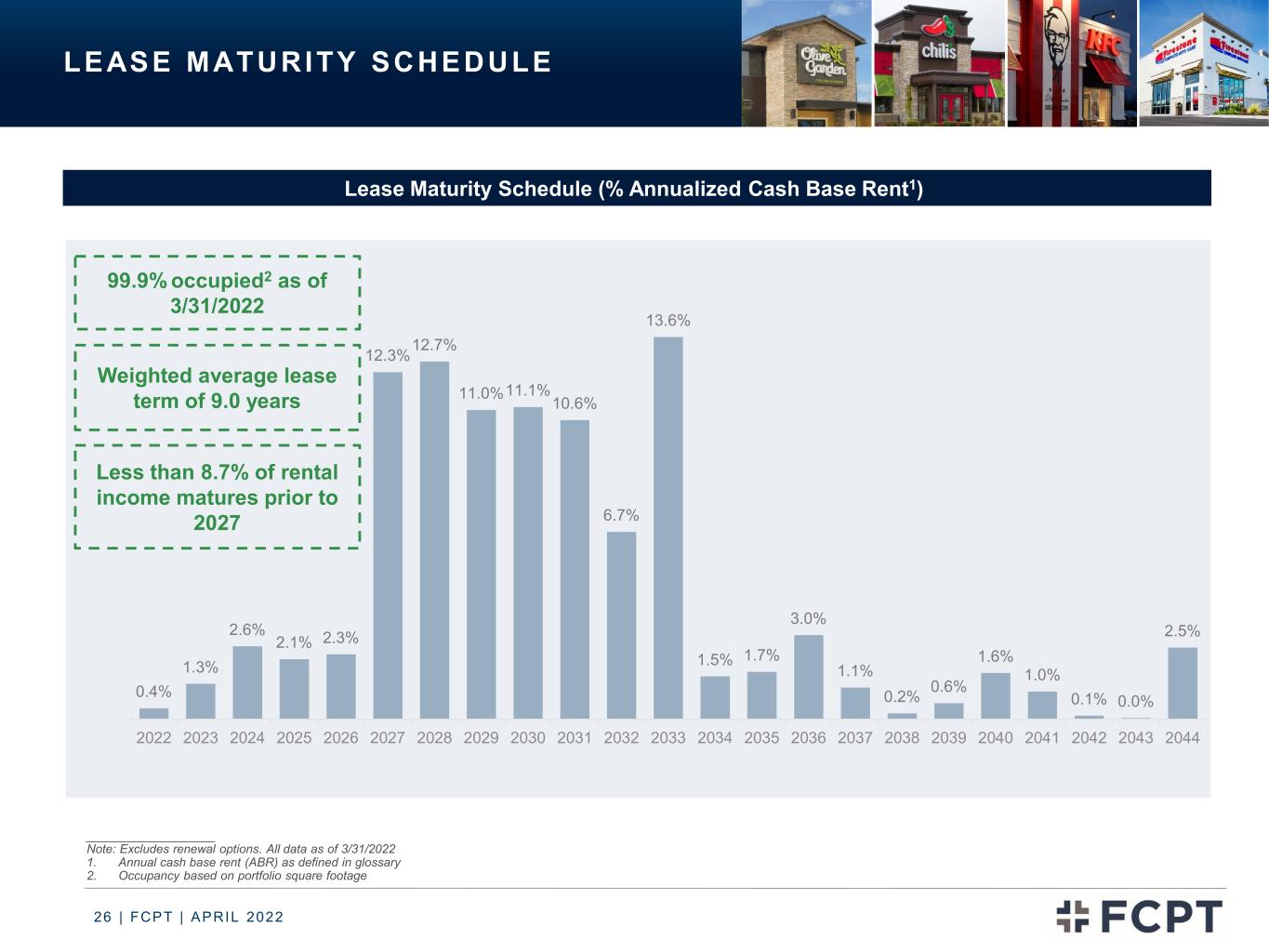 LEASE MATURITY SCHEDULE

Lease Maturity Schedule (% Annualized Cash Base Rent$^{1}$)

99.9% occupied$^{2}$ as of 3/31/2022

Weighted average lease term of 9.0 years

Less than 8.7% of rental income matures prior to 2027

0.4%
1.3%
2.6%
2.1%
2.3%
12.3%
12.7%
11.0%
11.1%
10.6%
6.7%
13.6%
1.5%
1.7%
3.0%
1.1%
0.2%
0.6%
1.6%
1.0%
0.1%
0.0%
2.5%

2022 2023 2024 2025 2026 2027 2028 2029 2030 2031 2032 2033 2034 2035 2036 2037 2038 2039 2040 2041 2042 2043 2044

Note: Excludes renewal options. All data as of 3/31/2022
1. Annual cash base rent (ABR) as defined in glossary
2. Occupancy based on portfolio square footage

26 | FCPT | APRIL 2022

FCPT